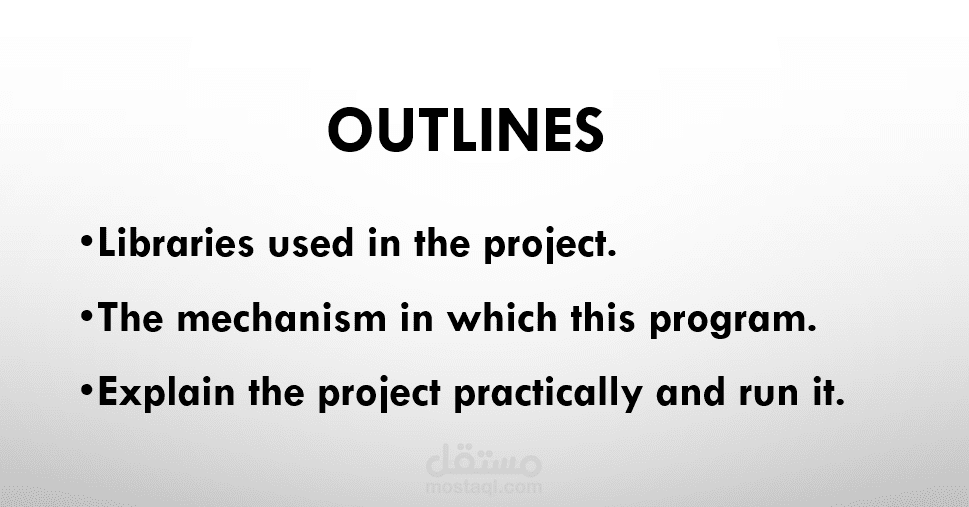 OUTLINES

•Libraries used in the project.

•The mechanism in which this program.

•Explain the project practically and run it.

مستقل
mostaql.com